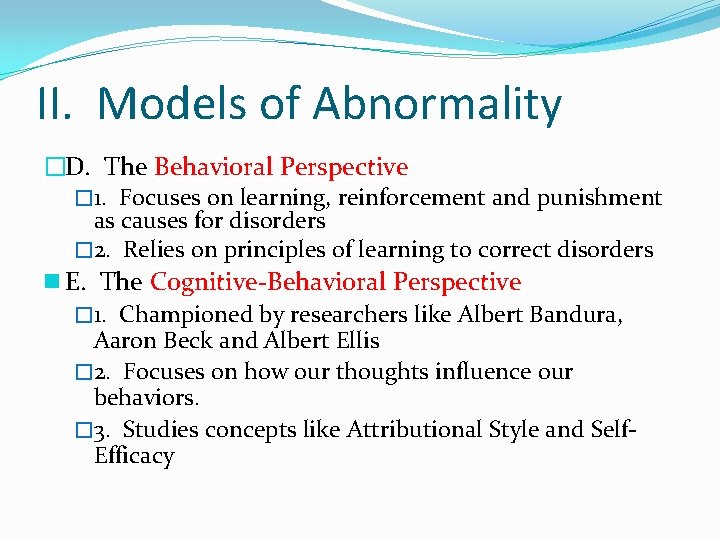 II. Models of Abnormality

D. The Behavioral Perspective

1. Focuses on learning, reinforcement and punishment as causes for disorders

2. Relies on principles of learning to correct disorders

E. The Cognitive-Behavioral Perspective

1. Championed by researchers like Albert Bandura, Aaron Beck and Albert Ellis

2. Focuses on how our thoughts influence our behaviors.

3. Studies concepts like Attributional Style and Self-Efficacy